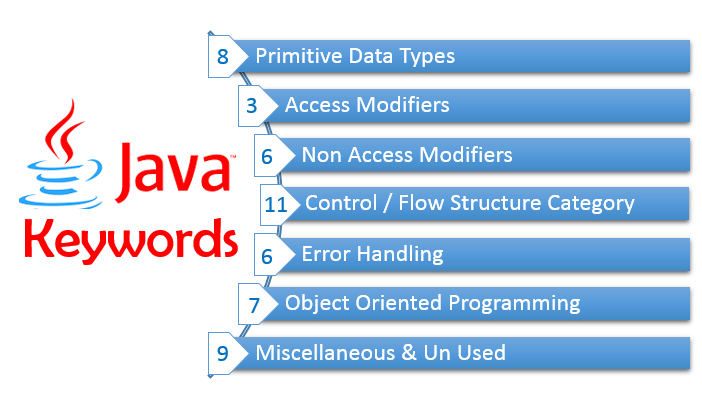 Java™
Keywords

8 Primitive Data Types
3 Access Modifiers
6 Non Access Modifiers
11 Control / Flow Structure Category
6 Error Handling
7 Object Oriented Programming
9 Miscellaneous & Un Used